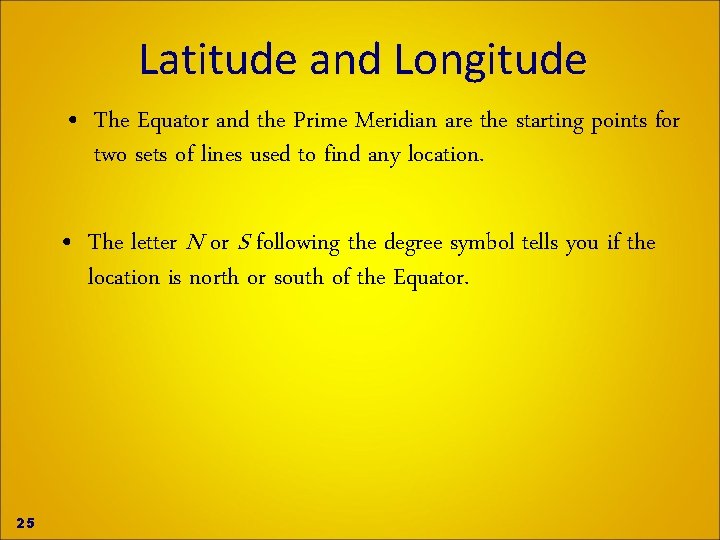 Latitude and Longitude

• The Equator and the Prime Meridian are the starting points for two sets of lines used to find any location.

• The letter N or S following the degree symbol tells you if the location is north or south of the Equator.

25